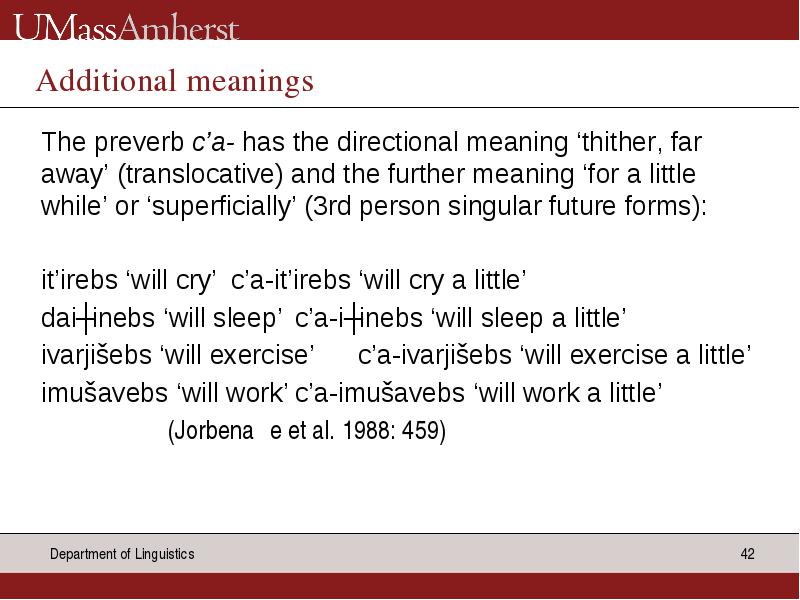 UMassAmherst

Additional meanings

The preverb c’a- has the directional meaning ‘thither, far away’ (translocative) and the further meaning ‘for a little while’ or ‘superficially’ (3rd person singular future forms):

it’irebs ‘will cry’ c’a-it’irebs ‘will cry a little’
dai┼inebs ‘will sleep’ c’a-i┼inebs ‘will sleep a little’
ivarjišebs ‘will exercise’ c’a-ivarjišebs ‘will exercise a little’
imušavebs ‘will work’ c’a-imušavebs ‘will work a little’
(Jorbena e et al. 1988: 459)

Department of Linguistics 42